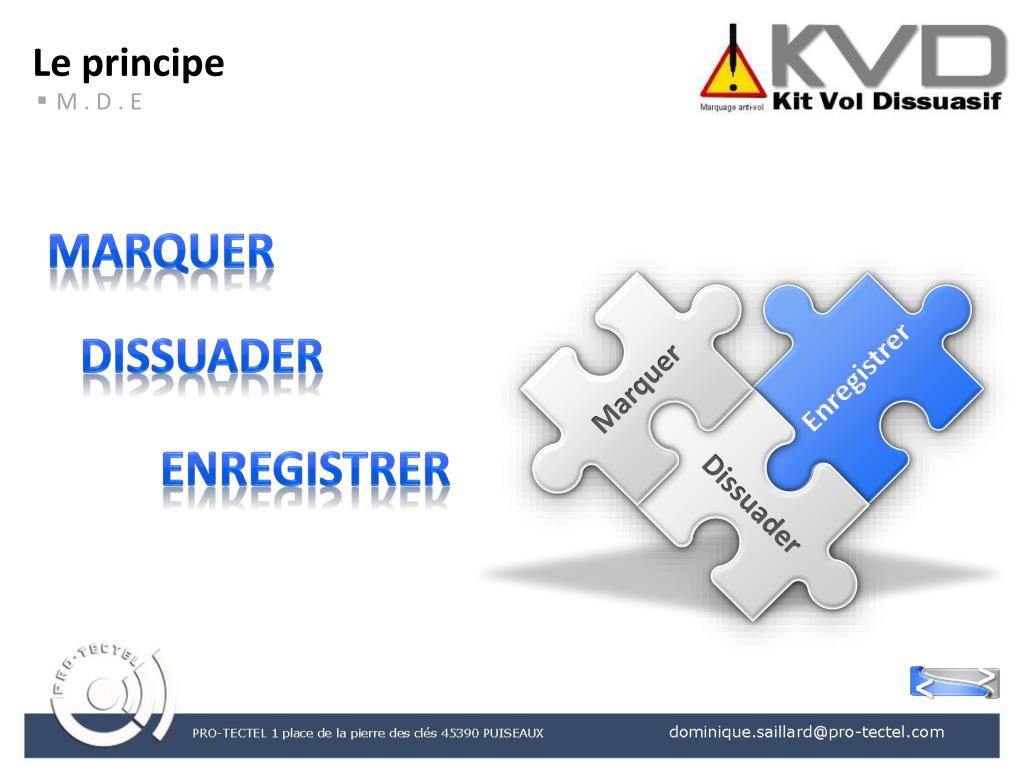 Le principe
▪ M . D . E

KVD
Marquage anti-vol Kit Vol Dissuasif

MARQUER
DISSUADER
ENREGISTRER

Marquer
Enregistrer
Dissuader

PRO-TECTEL

PRO-TECTEL 1 place de la pierre des clés 45390 PUISEAUX
dominique.saillard@pro-tectel.com